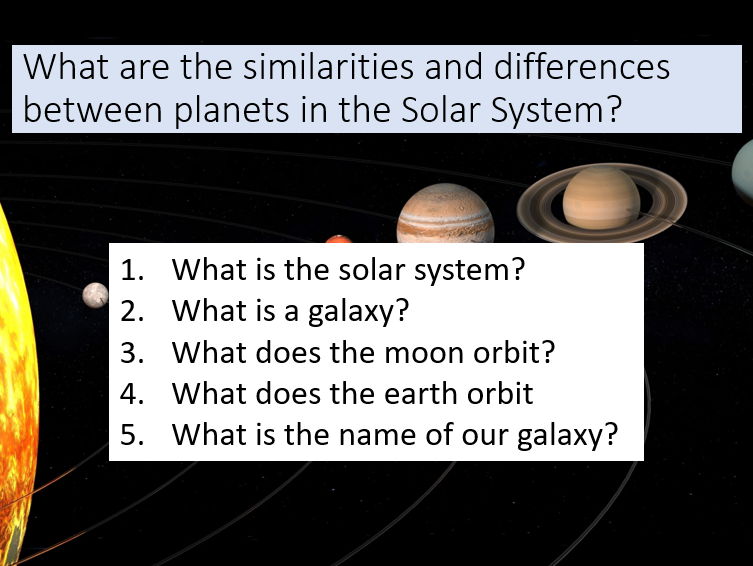 What are the similarities and differences between planets in the Solar System?

1. What is the solar system?
2. What is a galaxy?
3. What does the moon orbit?
4. What does the earth orbit
5. What is the name of our galaxy?